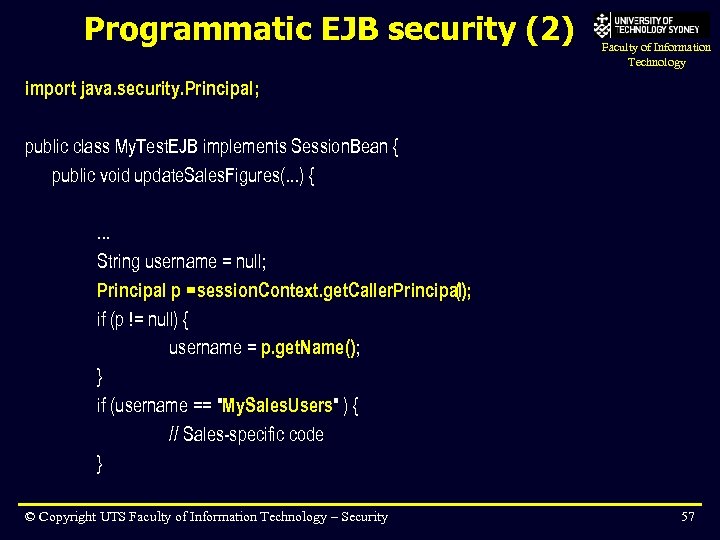 Programmatic EJB security (2)

UNIVERSITY OF TECHNOLOGY SYDNEY
Faculty of Information Technology

import java.security.Principal;

public class MyTestEJB implements SessionBean {
public void updateSalesFigures(...) {

...
String username = null;
Principal p =sessionContext.getCallerPrincipal();
if (p != null) {
username = p.getName();
}
if (username == "MySalesUsers" ) {
// Sales-specific code
}

© Copyright UTS Faculty of Information Technology – Security

57